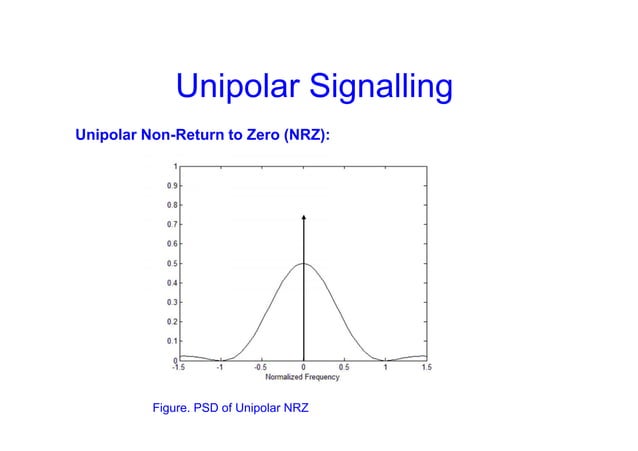 Unipolar Signalling

Unipolar Non-Return to Zero (NRZ):

1
0.9
0.8
0.7
0.6
0.5
0.4
0.3
0.2
0.1
0
-1.5 -1 -0.5 0 0.5 1 1.5
Normalized Frequency

Figure. PSD of Unipolar NRZ